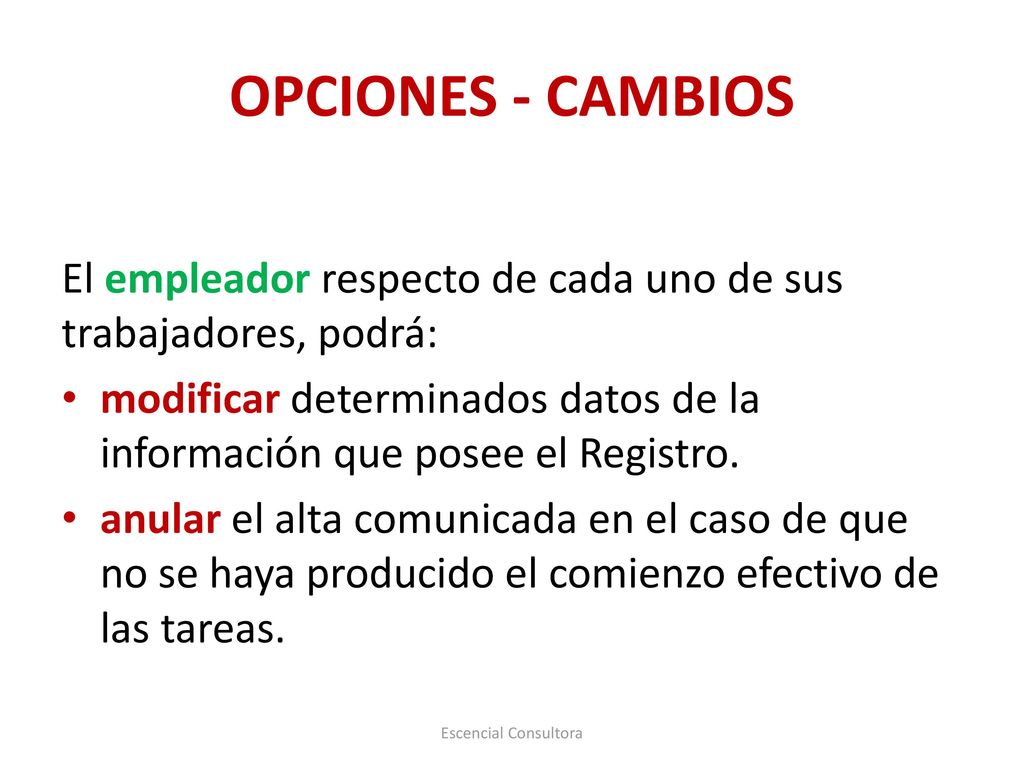 OPCIONES - CAMBIOS

El empleador respecto de cada uno de sus trabajadores, podrá:

• modificar determinados datos de la información que posee el Registro.

• anular el alta comunicada en el caso de que no se haya producido el comienzo efectivo de las tareas.

Escencial Consultora